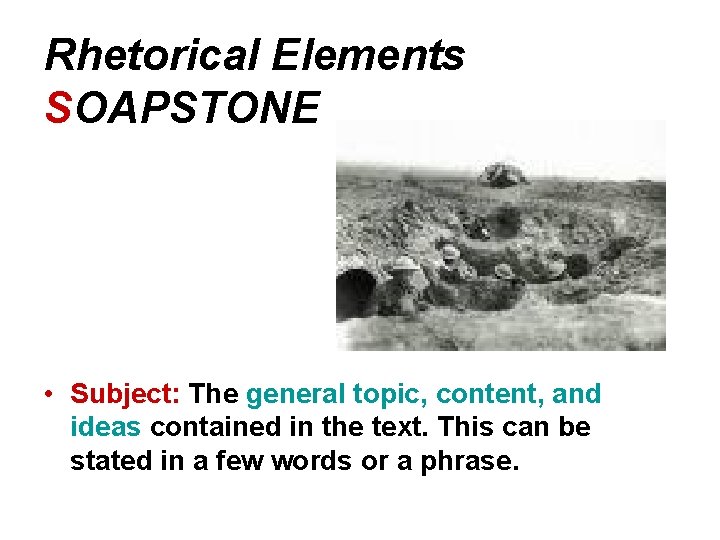 Rhetorical Elements
SOAPSTONE

• Subject: The general topic, content, and ideas contained in the text. This can be stated in a few words or a phrase.